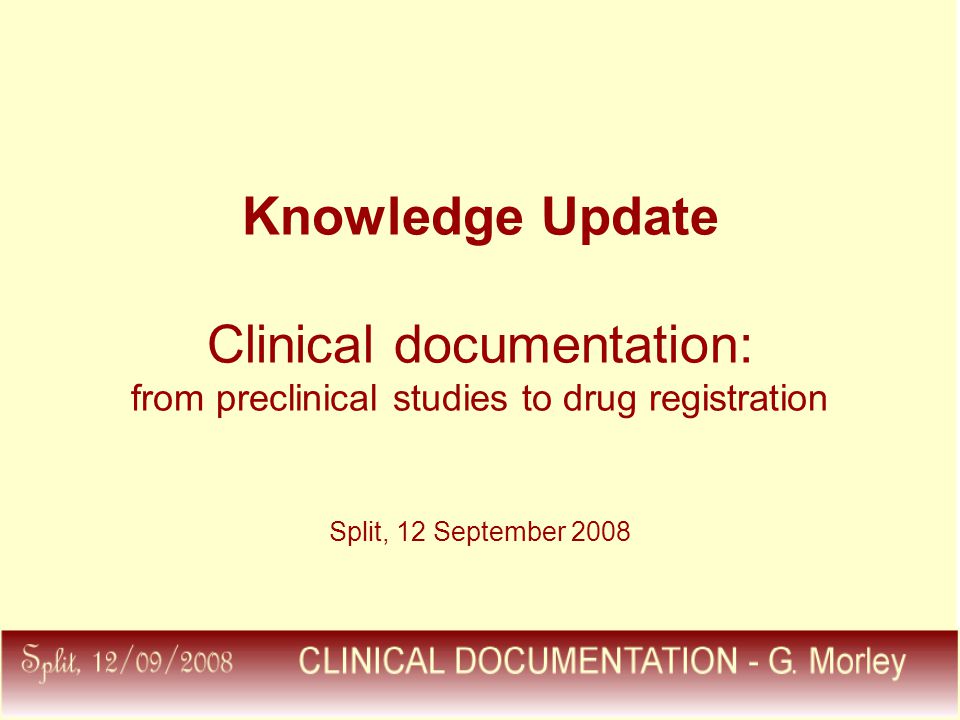 Knowledge Update

Clinical documentation:
from preclinical studies to drug registration

Split, 12 September 2008

Split, 12/09/2008 CLINICAL DOCUMENTATION - G. Morley